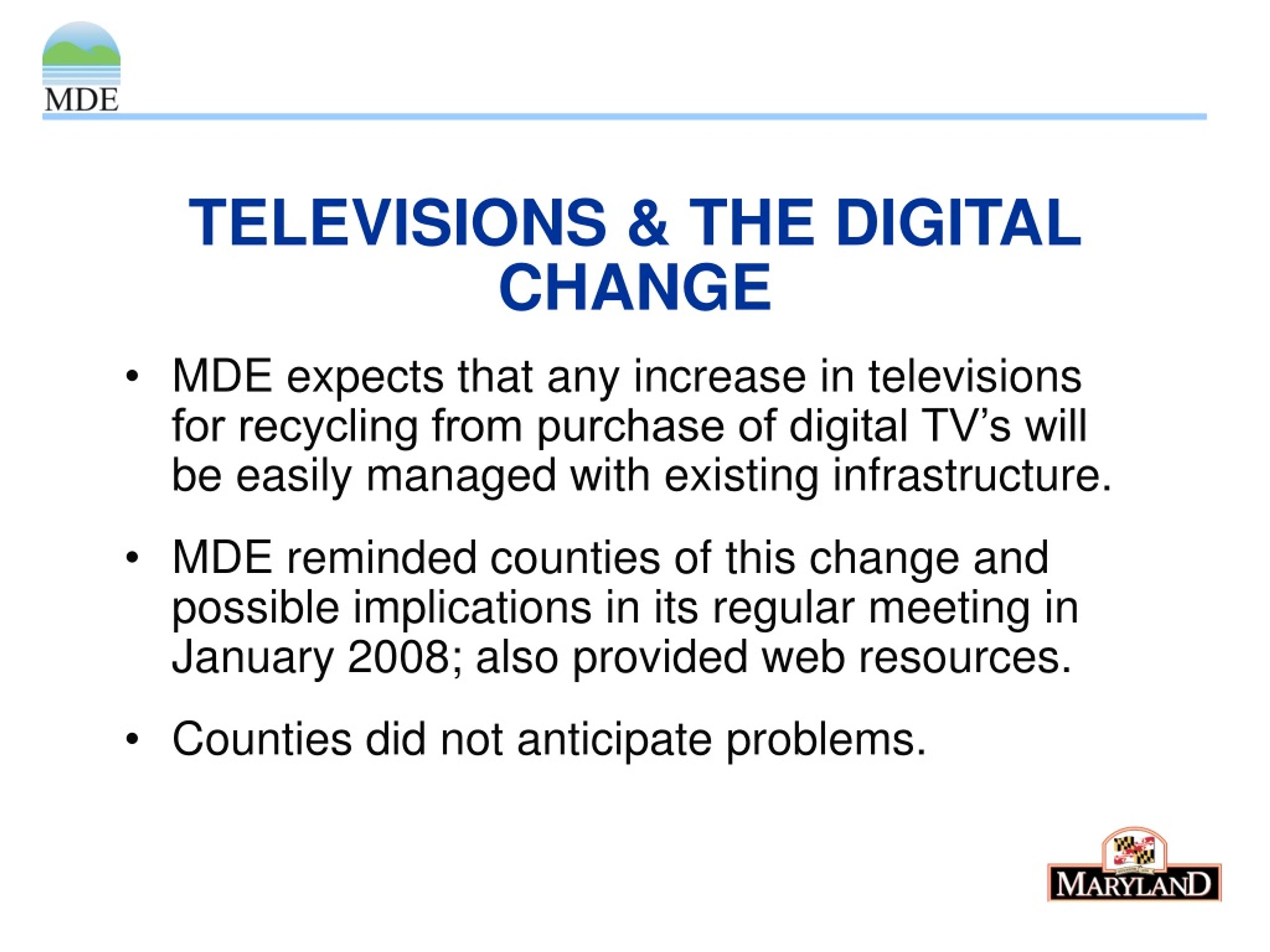 MDE

TELEVISIONS & THE DIGITAL CHANGE

• MDE expects that any increase in televisions for recycling from purchase of digital TV’s will be easily managed with existing infrastructure.

• MDE reminded counties of this change and possible implications in its regular meeting in January 2008; also provided web resources.

• Counties did not anticipate problems.

MARYLAND